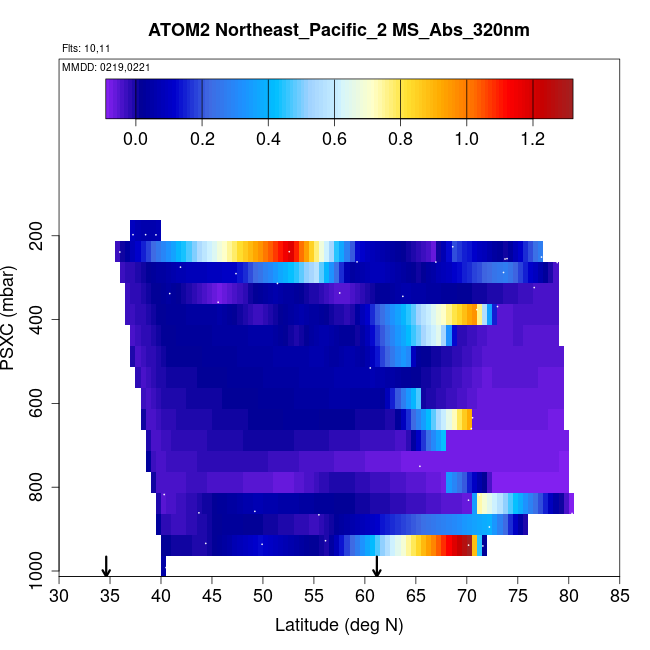 ATOM2 Northeast_Pacific_2 MS_Abs_320nm

Flts: 10,11

MMDD: 0219,0221

0.0 0.2 0.4 0.6 0.8 1.0 1.2

PSXC (mbar)

200
400
600
800
1000

30 35 40 45 50 55 60 65 70 75 80 85

Latitude (deg N)